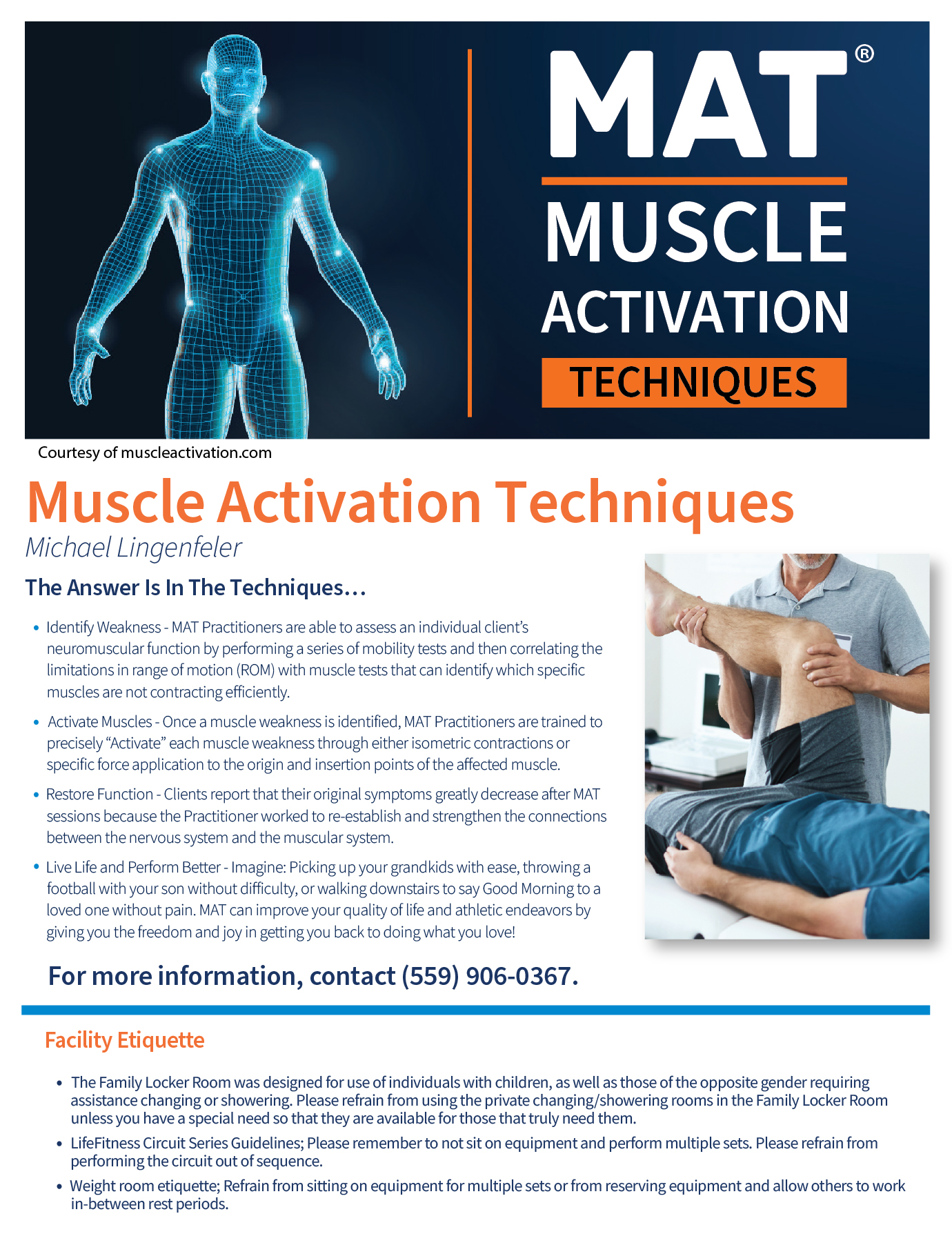 MAT®
MUSCLE
ACTIVATION
TECHNIQUES

Courtesy of muscleactivation.com

Muscle Activation Techniques
Michael Lingenfeler

The Answer Is In The Techniques…

• Identify Weakness - MAT Practitioners are able to assess an individual client's neuromuscular function by performing a series of mobility tests and then correlating the limitations in range of motion (ROM) with muscle tests that can identify which specific muscles are not contracting efficiently.

• Activate Muscles - Once a muscle weakness is identified, MAT Practitioners are trained to precisely "Activate" each muscle weakness through either isometric contractions or specific force application to the origin and insertion points of the affected muscle.

• Restore Function - Clients report that their original symptoms greatly decrease after MAT sessions because the Practitioner worked to re-establish and strengthen the connections between the nervous system and the muscular system.

• Live Life and Perform Better - Imagine: Picking up your grandkids with ease, throwing a football with your son without difficulty, or walking downstairs to say Good Morning to a loved one without pain. MAT can improve your quality of life and athletic endeavors by giving you the freedom and joy in getting you back to doing what you love!

For more information, contact (559) 906-0367.

Facility Etiquette

• The Family Locker Room was designed for use of individuals with children, as well as those of the opposite gender requiring assistance changing or showering. Please refrain from using the private changing/showering rooms in the Family Locker Room unless you have a special need so that they are available for those that truly need them.

• LifeFitness Circuit Series Guidelines; Please remember to not sit on equipment and perform multiple sets. Please refrain from performing the circuit out of sequence.

• Weight room etiquette; Refrain from sitting on equipment for multiple sets or from reserving equipment and allow others to work in-between rest periods.